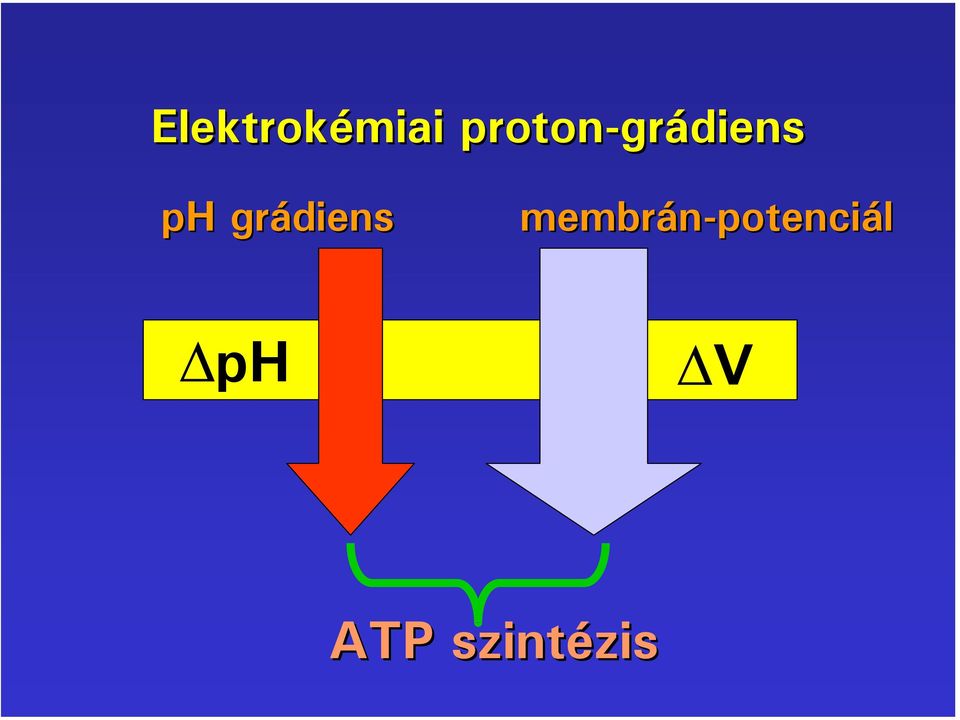 Elektrokémiai proton-grádiens

pH grádiens

membrán-potenciál

$\Delta$pH

$\Delta$V

ATP szintézis